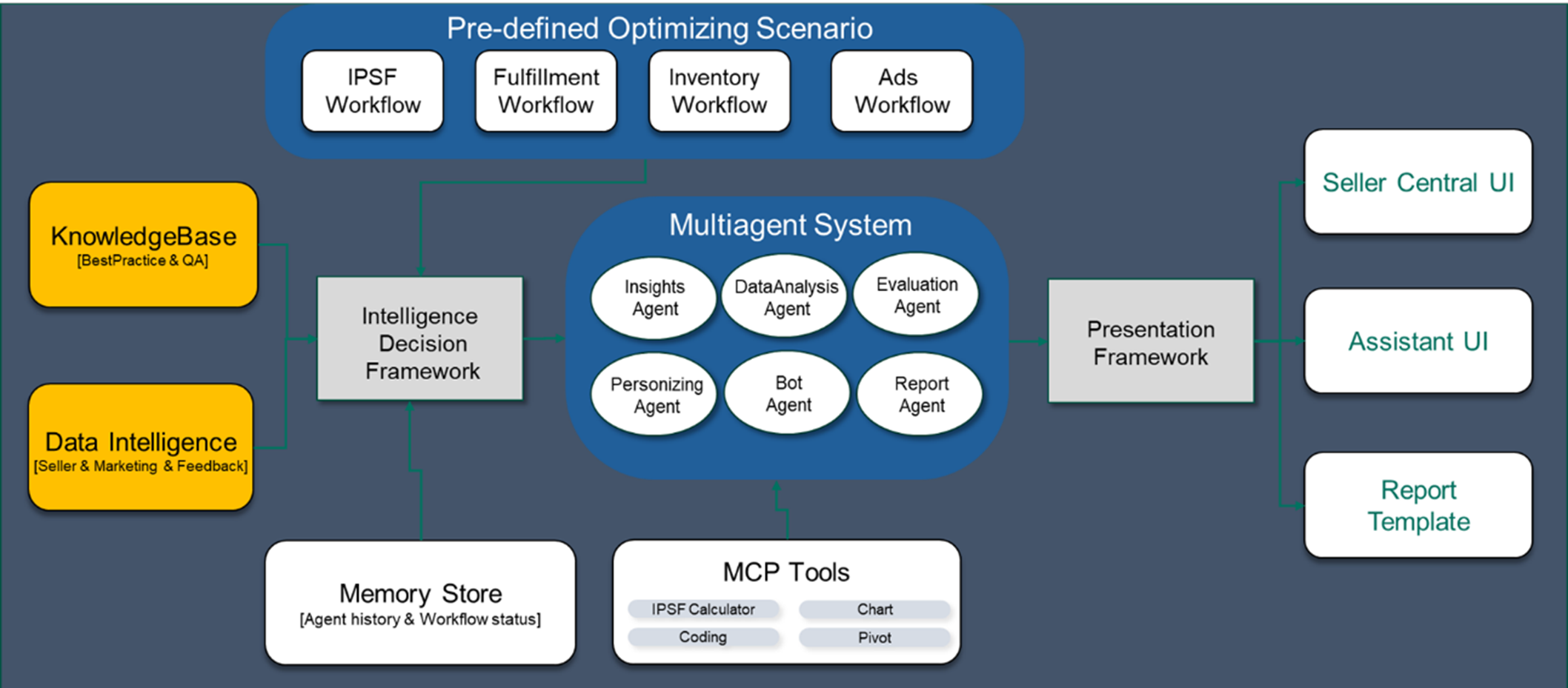 Pre-defined Optimizing Scenario

IPSF Workflow

Fulfillment Workflow

Inventory Workflow

Ads Workflow

KnowledgeBase
[BestPractice & QA]

Data Intelligence
[Seller & Marketing & Feedback]

Intelligence Decision Framework

Multiagent System

Insights Agent

DataAnalysis Agent

Evaluation Agent

Personizing Agent

Bot Agent

Report Agent

Presentation Framework

Seller Central UI

Assistant UI

Report Template

Memory Store
[Agent history & Workflow status]

MCP Tools

IPSF Calculator

Chart

Coding

Pivot